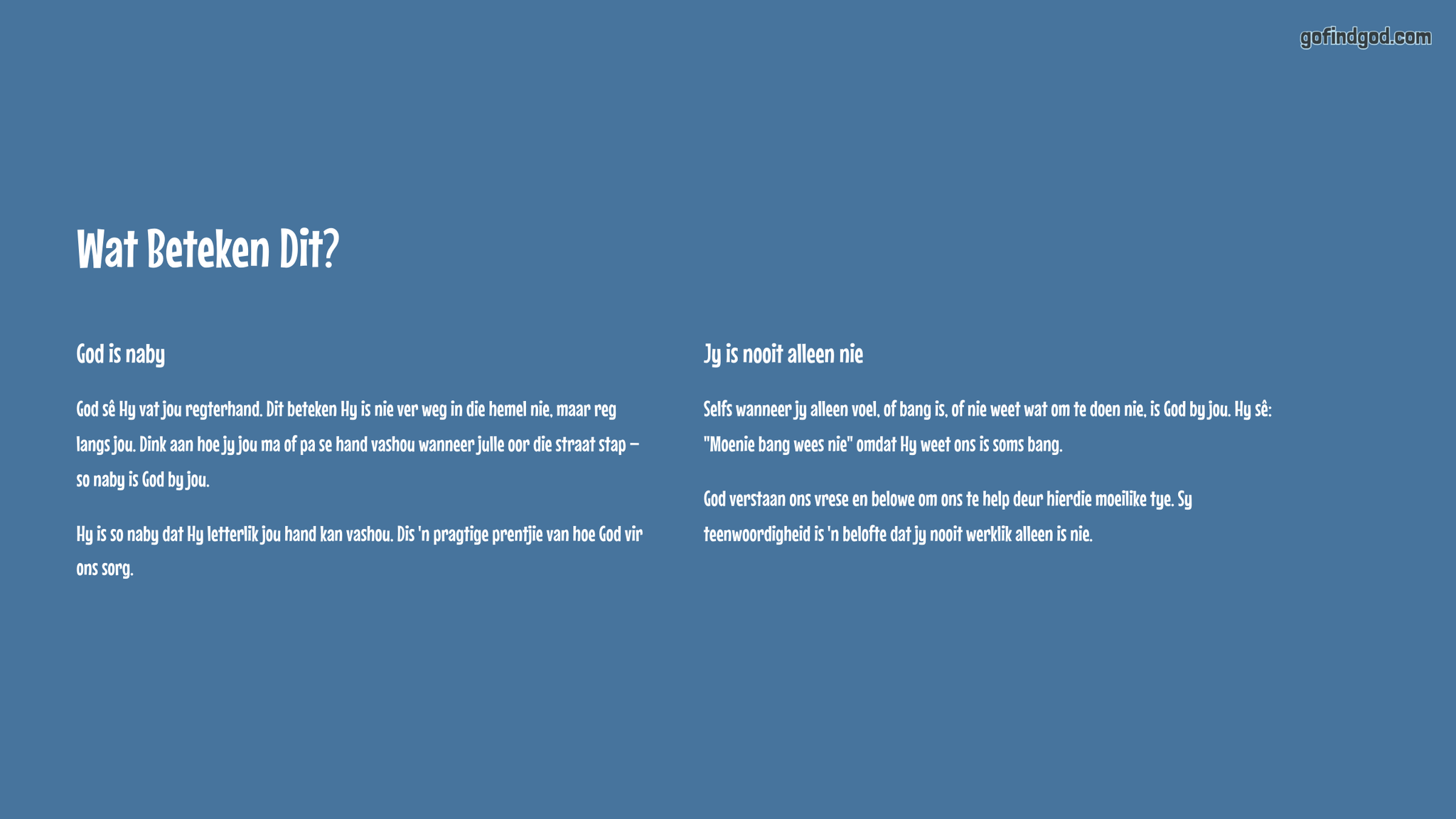 gofindgod.com

Wat Beteken Dit?

God is naby

God sê Hy vat jou regterhand. Dit beteken Hy is nie ver weg in die hemel nie, maar reg langs jou. Dink aan hoe jy jou ma of pa se hand vashou wanneer julle oor die straat stap – so naby is God by jou.

Hy is so naby dat Hy letterlik jou hand kan vashou. Dis 'n pragtige prentjie van hoe God vir ons sorg.

Jy is nooit alleen nie

Selfs wanneer jy alleen voel, of bang is, of nie weet wat om te doen nie, is God by jou. Hy sê: "Moenie bang wees nie" omdat Hy weet ons is soms bang.

God verstaan ons vrese en belowe om ons te help deur hierdie moeilike tye. Sy teenwoordigheid is 'n belofte dat jy nooit werklik alleen is nie.